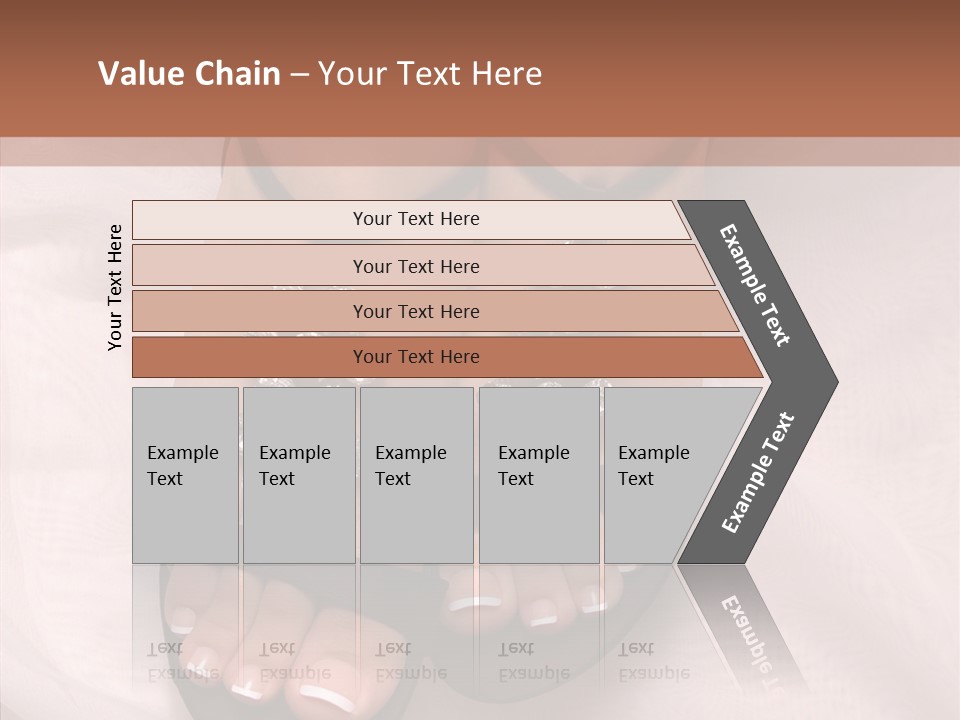 Value Chain – Your Text Here

Your Text Here

Your Text Here

Your Text Here

Your Text Here

Your Text Here

Example Text

Example Text

Example Text

Example Text

Example Text

Example Text

Example Text